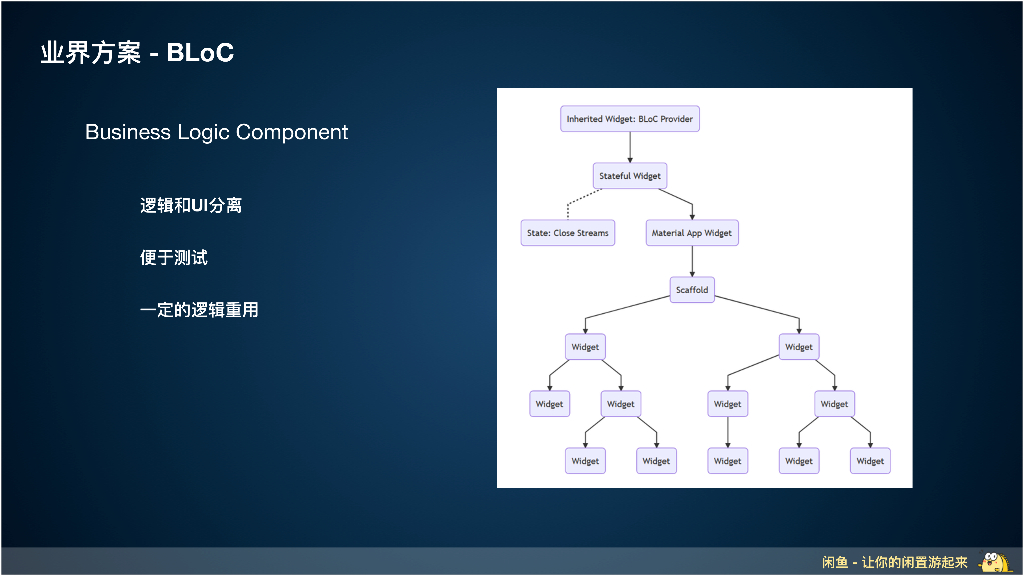 业界方案 - BLoC

Business Logic Component

逻辑和UI分离

便于测试

一定的逻辑重用

Inherited Widget: BLoC Provider

Stateful Widget

State: Close Streams

Material App Widget

Scaffold

Widget

Widget

Widget

Widget

Widget

Widget

Widget

Widget

Widget

Widget

Widget

闲鱼 - 让你的闲置游起来